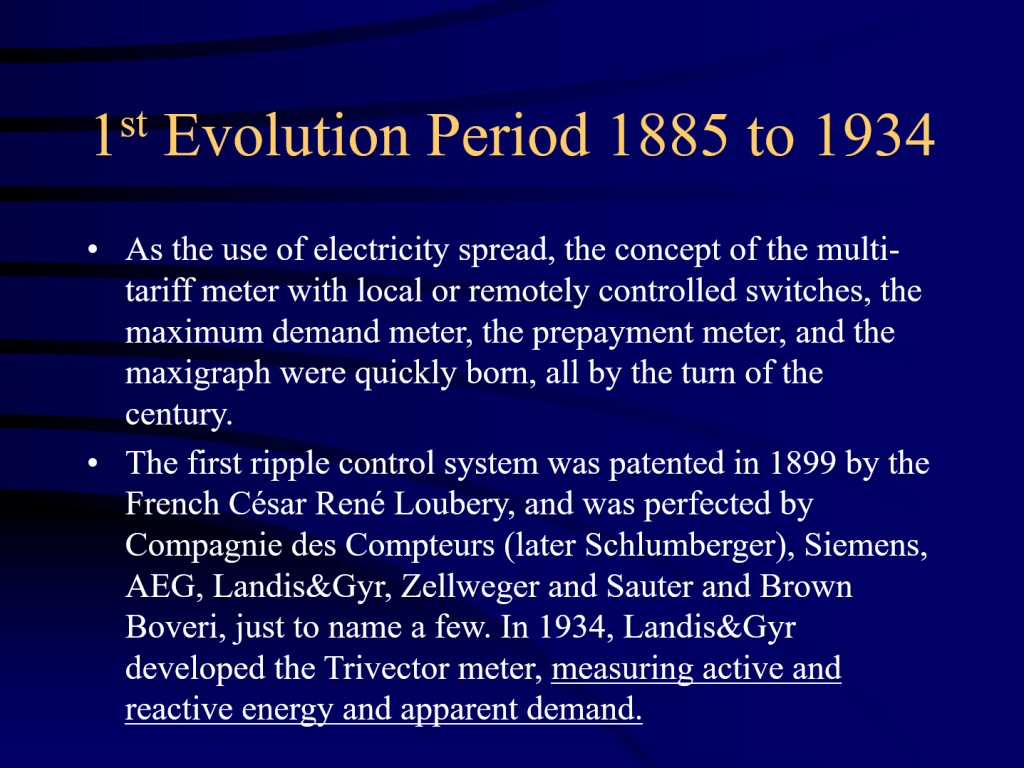 1st Evolution Period 1885 to 1934

• As the use of electricity spread, the concept of the multi-tariff meter with local or remotely controlled switches, the maximum demand meter, the prepayment meter, and the maxigraph were quickly born, all by the turn of the century.

• The first ripple control system was patented in 1899 by the French César René Loubery, and was perfected by Compagnie des Compteurs (later Schlumberger), Siemens, AEG, Landis&Gyr, Zellweger and Sauter and Brown Boveri, just to name a few. In 1934, Landis&Gyr developed the Trivector meter, measuring active and reactive energy and apparent demand.